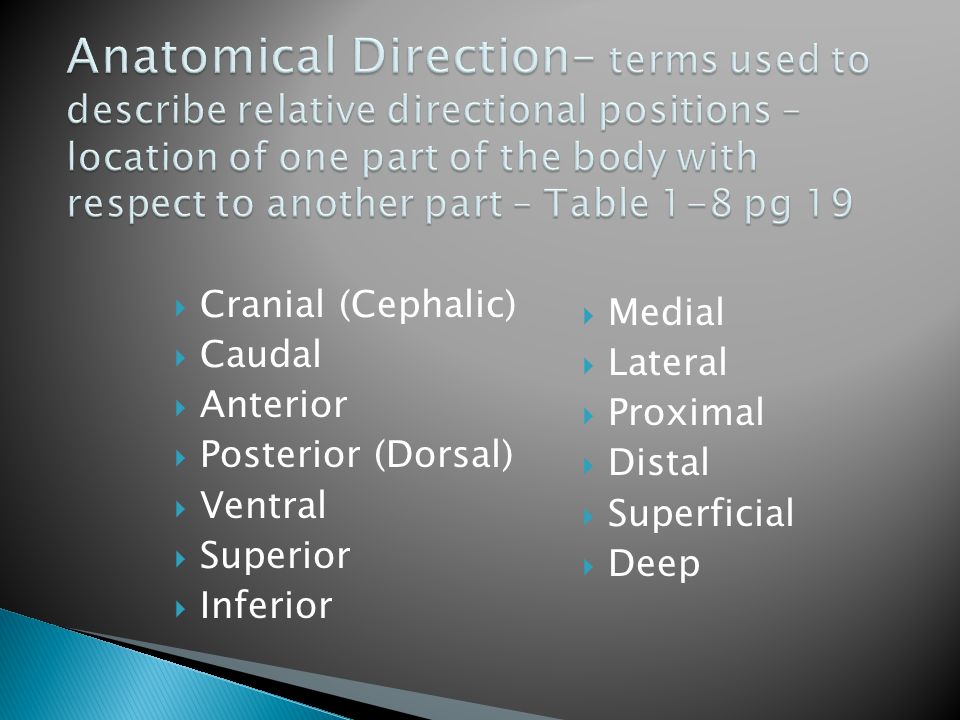 Anatomical Direction– terms used to describe relative directional positions – location of one part of the body with respect to another part – Table 1-8 pg 19

Cranial (Cephalic)
Caudal
Anterior
Posterior (Dorsal)
Ventral
Superior
Inferior

Medial
Lateral
Proximal
Distal
Superficial
Deep